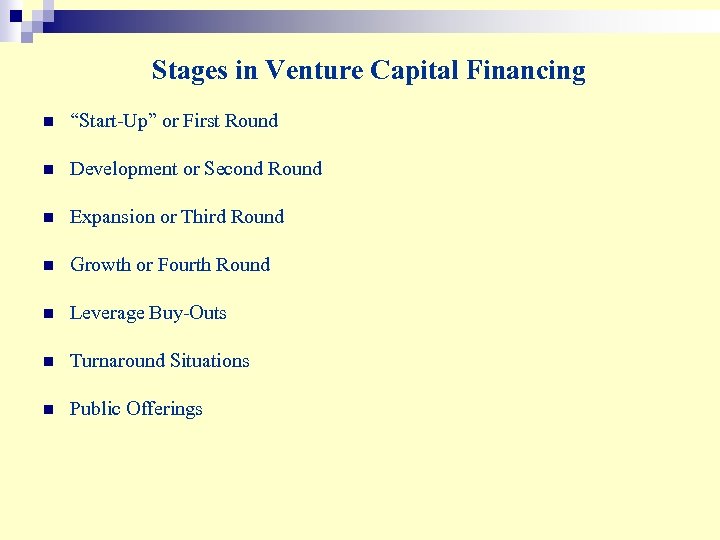 Stages in Venture Capital Financing

- “Start-Up” or First Round
- Development or Second Round
- Expansion or Third Round
- Growth or Fourth Round
- Leverage Buy-Outs
- Turnaround Situations
- Public Offerings